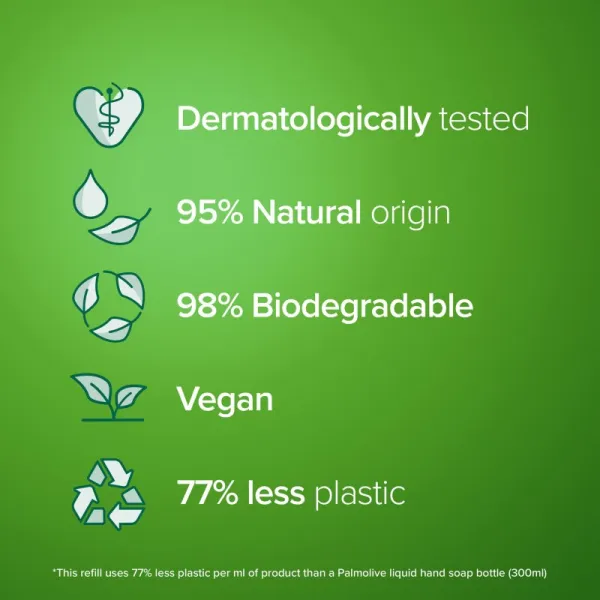 Dermatologically tested

95% Natural origin

98% Biodegradable

Vegan

77% less plastic

*This refill uses 77% less plastic per ml of product than a Palmolive liquid hand soap bottle (300ml)